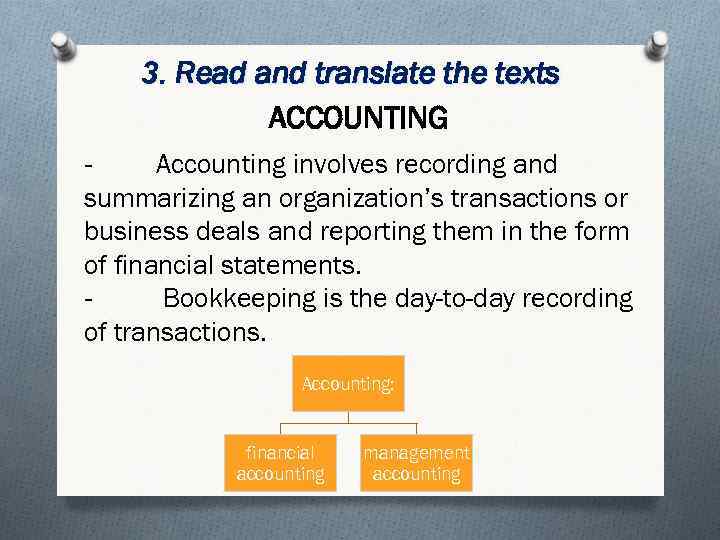 3. Read and translate the texts
ACCOUNTING

- Accounting involves recording and summarizing an organization's transactions or business deals and reporting them in the form of financial statements.
- Bookkeeping is the day-to-day recording of transactions.

Accounting:

financial accounting

management accounting